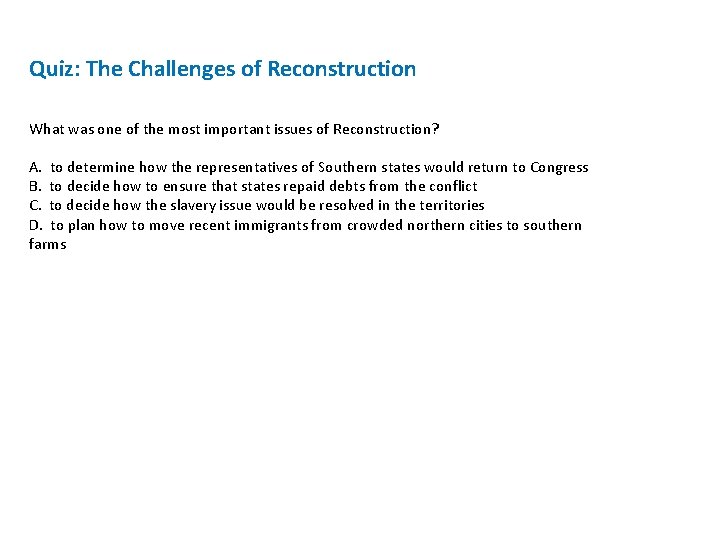 Quiz: The Challenges of Reconstruction

What was one of the most important issues of Reconstruction?

A. to determine how the representatives of Southern states would return to Congress
B. to decide how to ensure that states repaid debts from the conflict
C. to decide how the slavery issue would be resolved in the territories
D. to plan how to move recent immigrants from crowded northern cities to southern farms